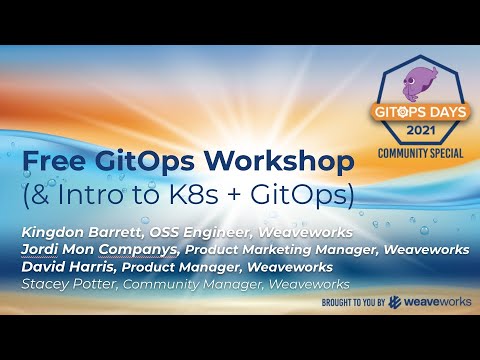 GITOPS DAYS
2021
COMMUNITY SPECIAL

Free GitOps Workshop
(& Intro to K8s + GitOps)

Kingdon Barrett, OSS Engineer, Weaveworks
Jordi Mon Companys, Product Marketing Manager, Weaveworks
David Harris, Product Manager, Weaveworks
Stacey Potter, Community Manager, Weaveworks

BROUGHT TO YOU BY weaveworks